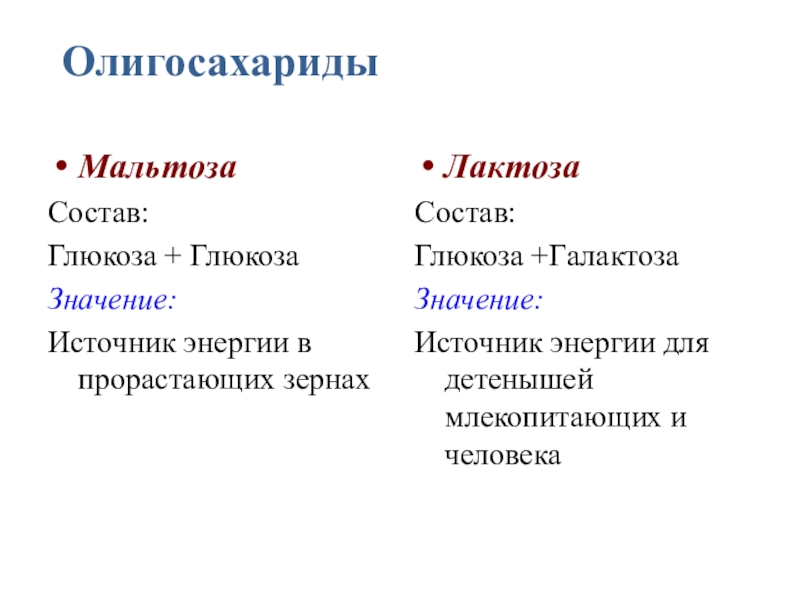 Олигосахариды

• Мальтоза

Состав:

Глюкоза + Глюкоза

Значение:

Источник энергии в прорастающих зернах

• Лактоза

Состав:

Глюкоза +Галактоза

Значение:

Источник энергии для детенышей млекопитающих и человека